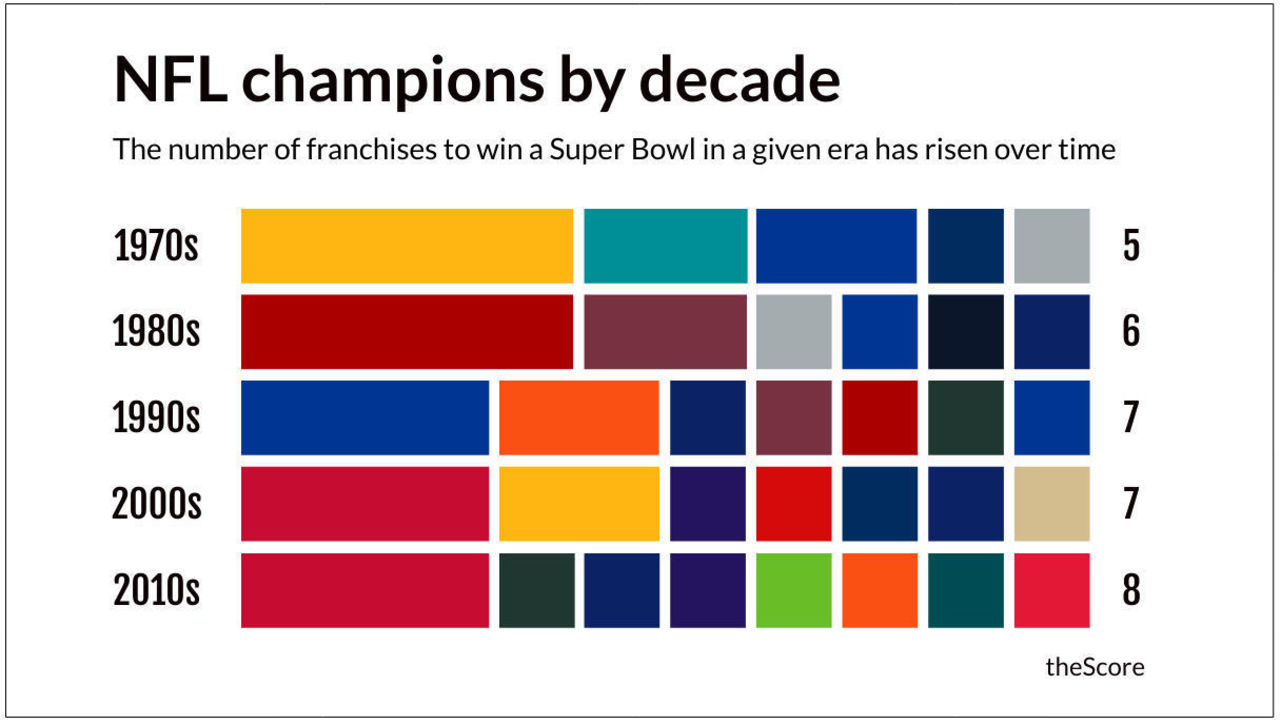 NFL champions by decade

The number of franchises to win a Super Bowl in a given era has risen over time

1970s 5
1980s 6
1990s 7
2000s 7
2010s 8

theScore